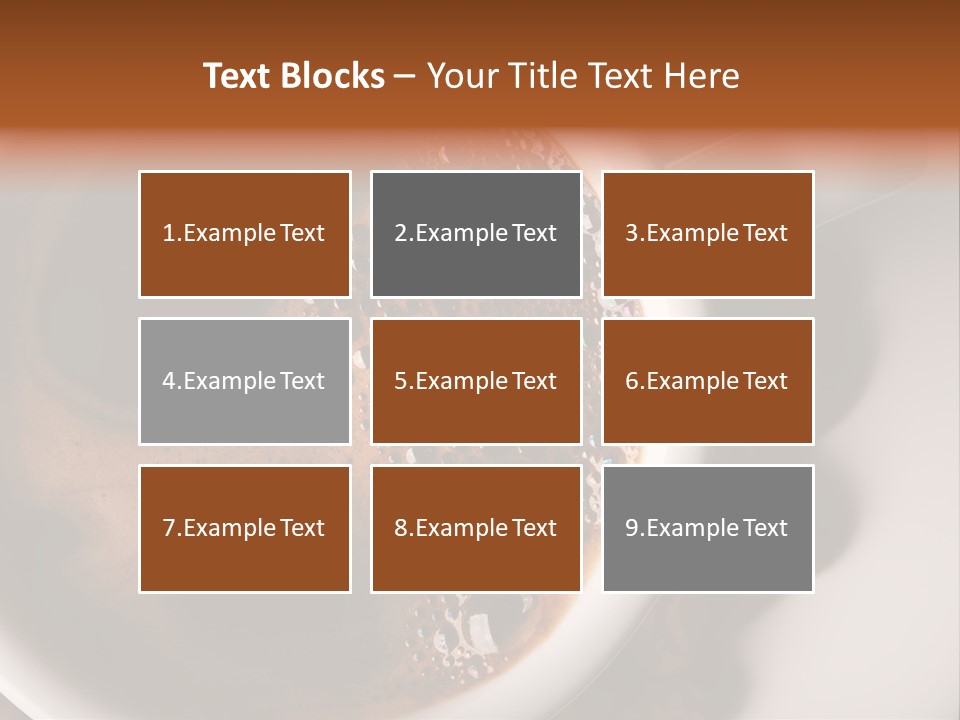 Text Blocks – Your Title Text Here

1.Example Text

2.Example Text

3.Example Text

4.Example Text

5.Example Text

6.Example Text

7.Example Text

8.Example Text

9.Example Text